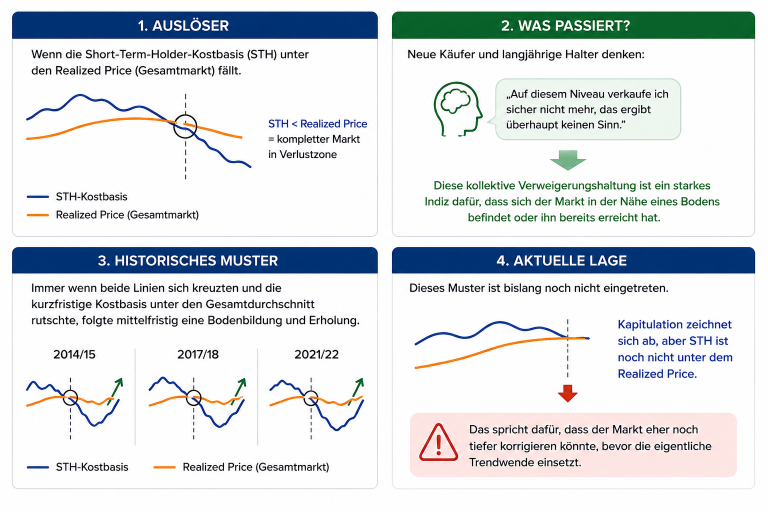 1. AUSLÖSER

Wenn die Short-Term-Holder-Kostbasis (STH) unter den Realized Price (Gesamtmarkt) fällt.

STH < Realized Price
= kompletter Markt in Verlustzone

STH-Kostbasis
Realized Price (Gesamtmarkt)

2. WAS PASSIERT?

Neue Käufer und langjährige Halter denken:

„Auf diesem Niveau verkaufe ich sicher nicht mehr, das ergibt überhaupt keinen Sinn."

Diese kollektive Verweigerungshaltung ist ein starkes Indiz dafür, dass sich der Markt in der Nähe eines Bodens befindet oder ihn bereits erreicht hat.

3. HISTORISCHES MUSTER

Immer wenn beide Linien sich kreuzten und die kurzfristige Kostbasis unter den Gesamtdurchschnitt rutschte, folgte mittelfristig eine Bodenbildung und Erholung.

2014/15
2017/18
2021/22

STH-Kostbasis
Realized Price (Gesamtmarkt)

4. AKTUELLE LAGE

Dieses Muster ist bislang noch nicht eingetreten.

Kapitulation zeichnet sich ab, aber STH ist noch nicht unter dem Realized Price.

Das spricht dafür, dass der Markt eher noch tiefer korrigieren könnte, bevor die eigentliche Trendwende einsetzt.